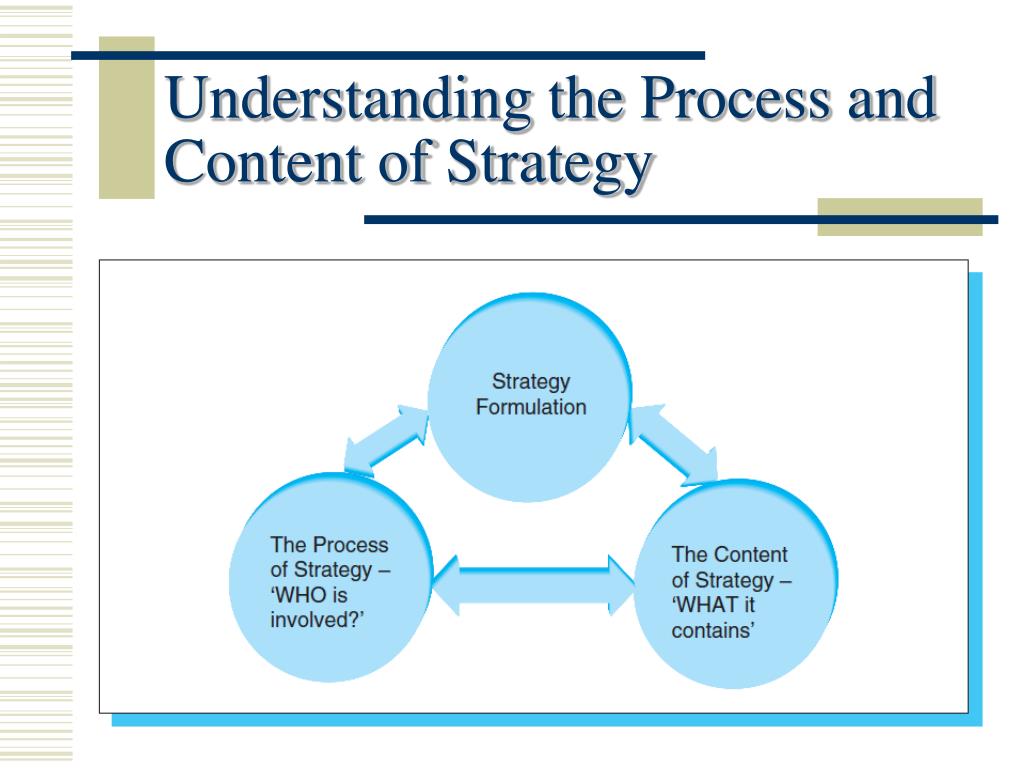 Understanding the Process and Content of Strategy

Strategy Formulation

The Process of Strategy – 'WHO is involved?'

The Content of Strategy – 'WHAT it contains'